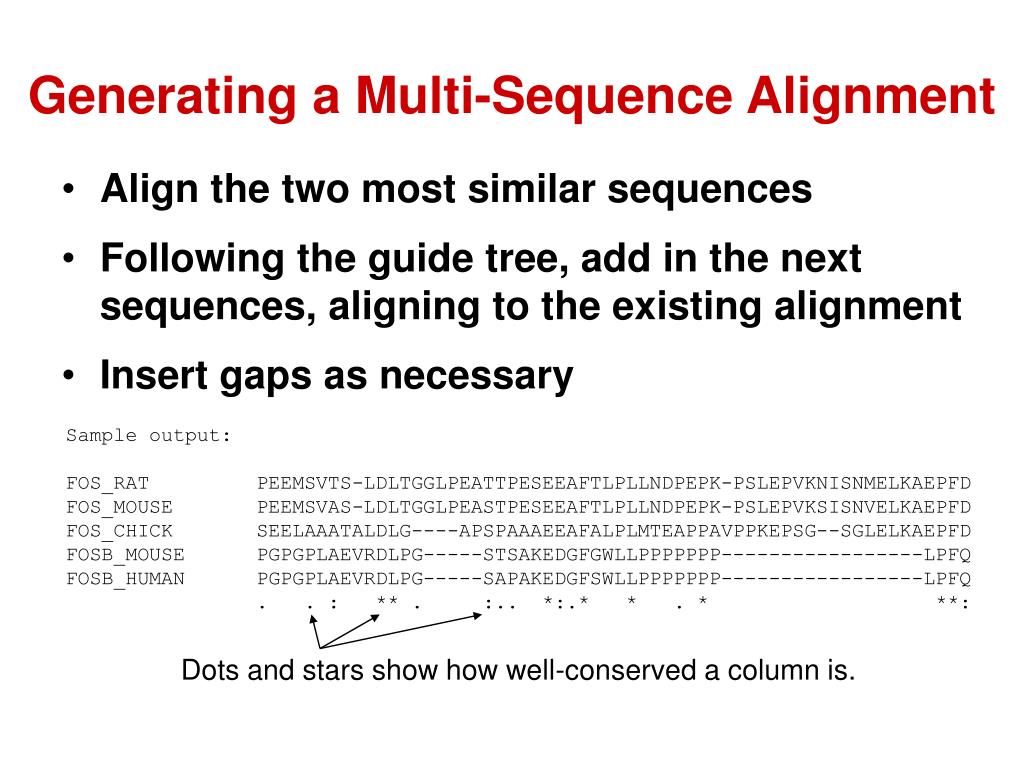 Generating a Multi-Sequence Alignment

• Align the two most similar sequences
• Following the guide tree, add in the next sequences, aligning to the existing alignment
• Insert gaps as necessary

Sample output:

FOS_RAT PEEMSVTS-LDLTGGLPEATTPESEEAFTLPLLNDPEPK-PSLEPVKNISNMELKAEPFD
FOS_MOUSE PEEMSVAS-LDLTGGLPEASTPESEEAFTLPLLNDPEPK-PSLEPVKSISNVELKAEPFD
FOS_CHICK SEELAAATALDLG----APSPAAAEEAFALPLMTEAPPAVPPKEPSG--SGLELKAEPFD
FOSB_MOUSE PGPGPLAEVRDLPG-----STSAKEDGFGWLLPPPPPPP-----------------LPFQ
FOSB_HUMAN PGPGPLAEVRDLPG-----SAPAKEDGFSWLLPPPPPPP-----------------LPFQ
. . : ** . :.. *:.* * . * **:

Dots and stars show how well-conserved a column is.